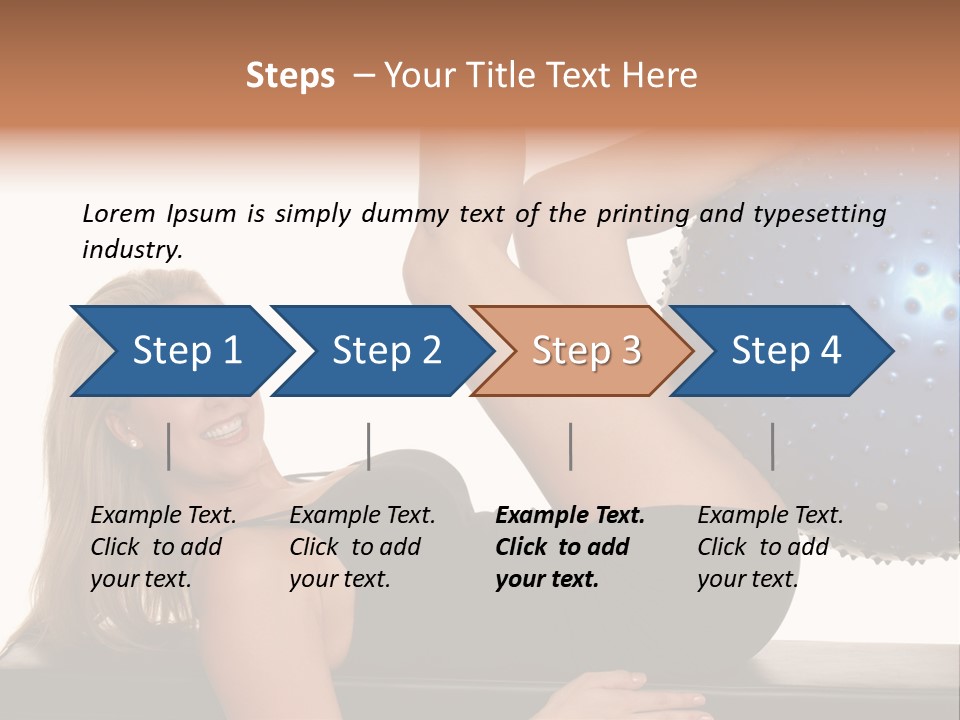 Steps – Your Title Text Here

Lorem Ipsum is simply dummy text of the printing and typesetting industry.

Step 1

Step 2

Step 3

Step 4

Example Text. Click to add your text.

Example Text. Click to add your text.

Example Text. Click to add your text.

Example Text. Click to add your text.